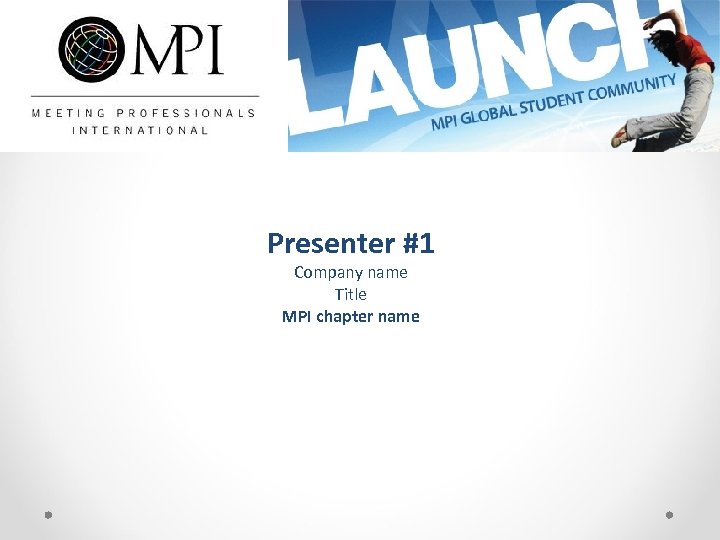 MPI
MEETING PROFESSIONALS INTERNATIONAL

LAUNCH
MPI GLOBAL STUDENT COMMUNITY

Presenter #1
Company name
Title
MPI chapter name